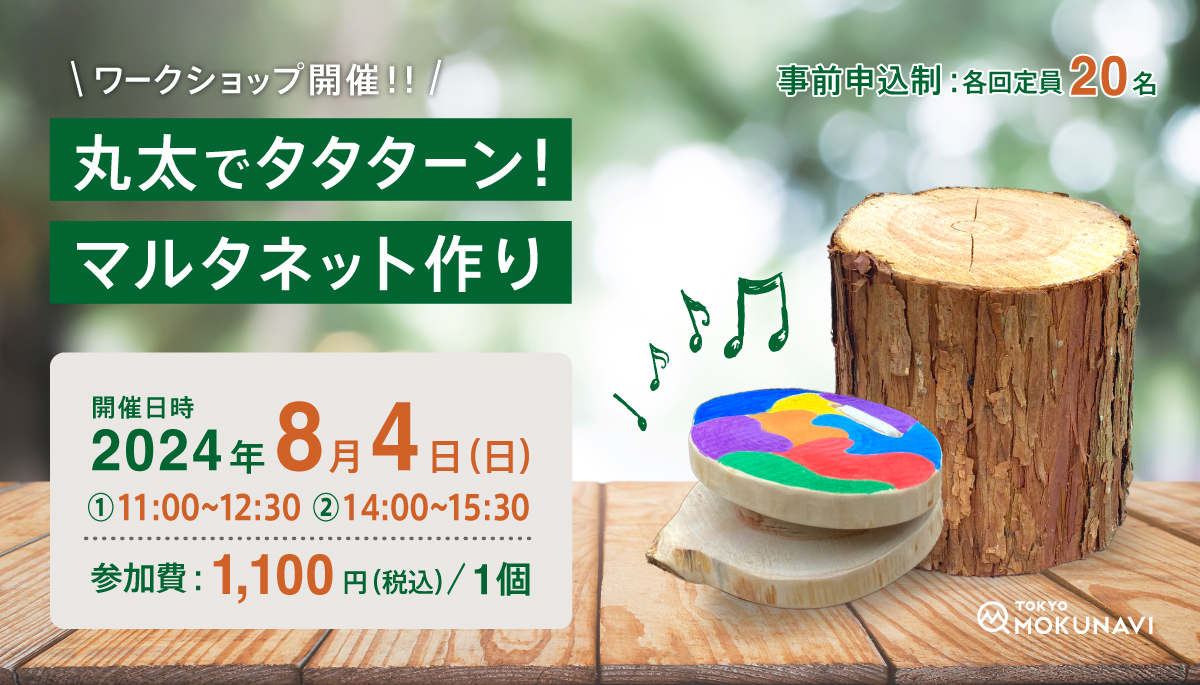 \ ワークショップ開催!! /

事前申込制:各回定員20名

丸太でタタターン!

マルタネット作り

開催日時
2024年8月4日(日)
①11:00~12:30 ②14:00~15:30

参加費:1,100円(税込)/1個

TOKYO MOKUNAVI